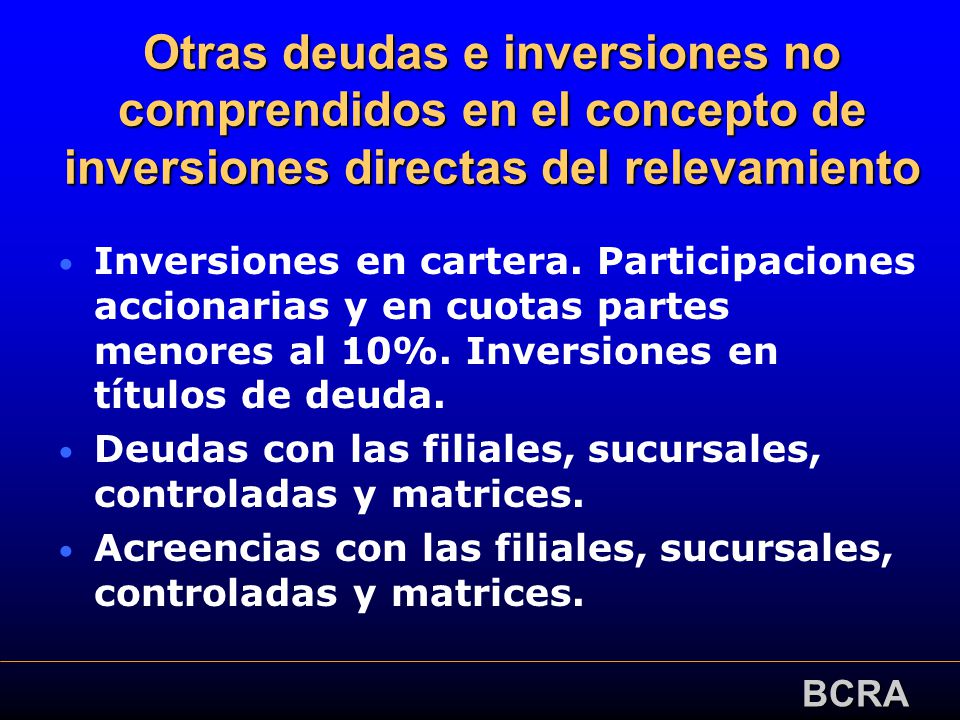 Otras deudas e inversiones no comprendidos en el concepto de inversiones directas del relevamiento

• Inversiones en cartera. Participaciones accionarias y en cuotas partes menores al 10%. Inversiones en títulos de deuda.
• Deudas con las filiales, sucursales, controladas y matrices.
• Acreencias con las filiales, sucursales, controladas y matrices.

BCRA